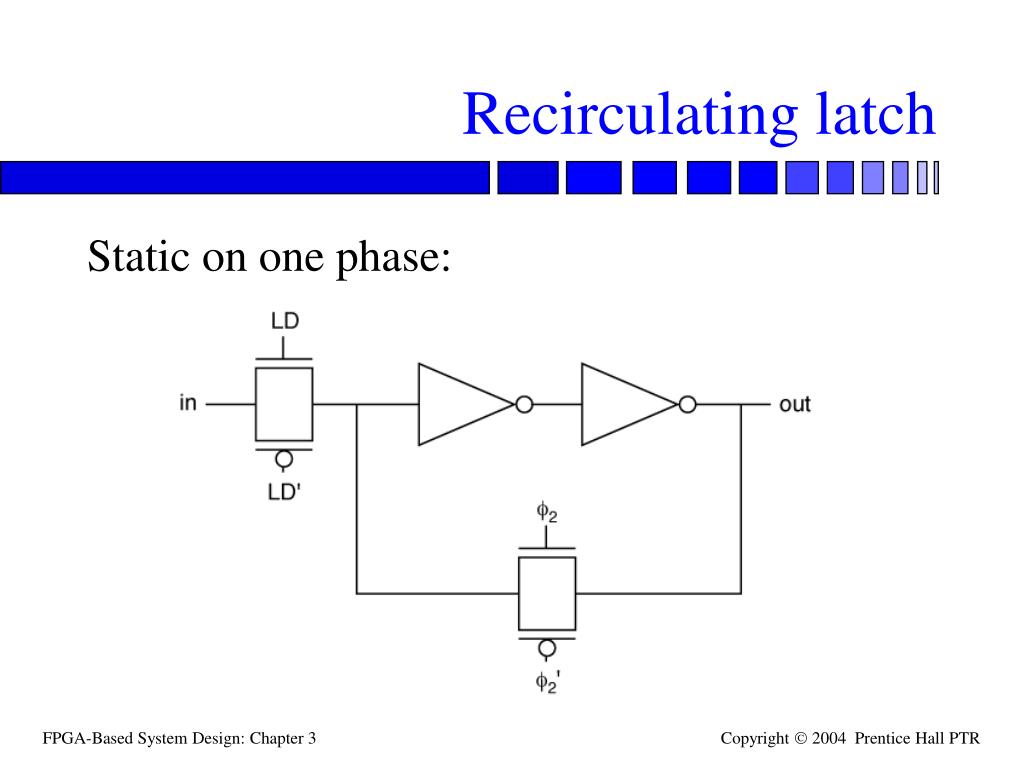 Recirculating latch

Static on one phase:

LD

in

out

LD'

$\phi_2$

$\phi_2'$

FPGA-Based System Design: Chapter 3

Copyright © 2004 Prentice Hall PTR